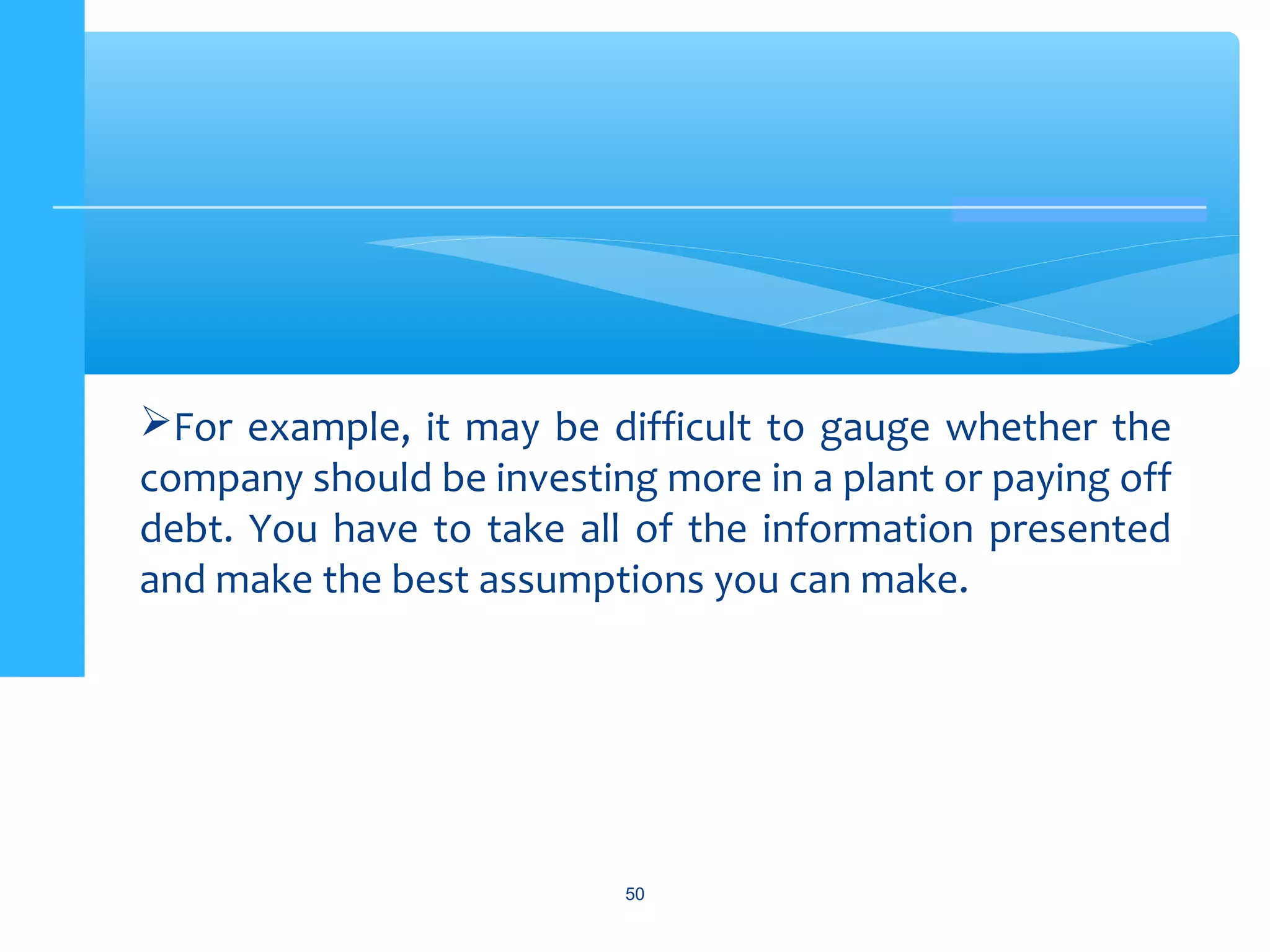 ➢For example, it may be difficult to gauge whether the company should be investing more in a plant or paying off debt. You have to take all of the information presented and make the best assumptions you can make.

50